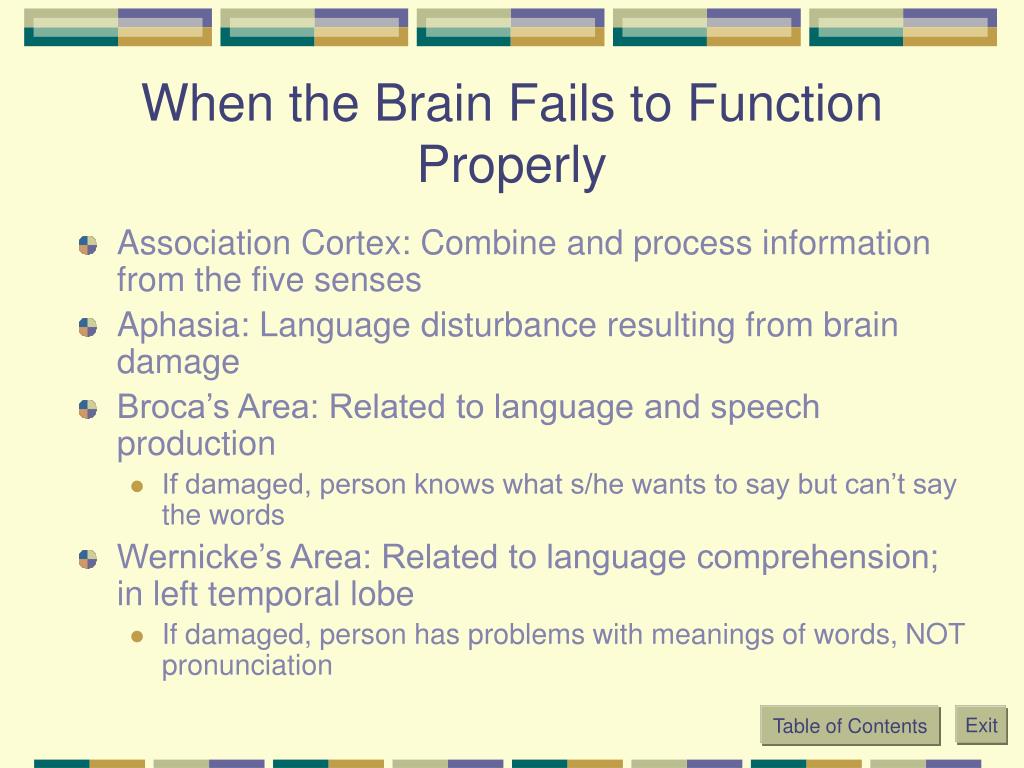 When the Brain Fails to Function Properly

Association Cortex: Combine and process information from the five senses

Aphasia: Language disturbance resulting from brain damage

Broca’s Area: Related to language and speech production

If damaged, person knows what s/he wants to say but can’t say the words

Wernicke’s Area: Related to language comprehension; in left temporal lobe

If damaged, person has problems with meanings of words, NOT pronunciation

Table of Contents

Exit